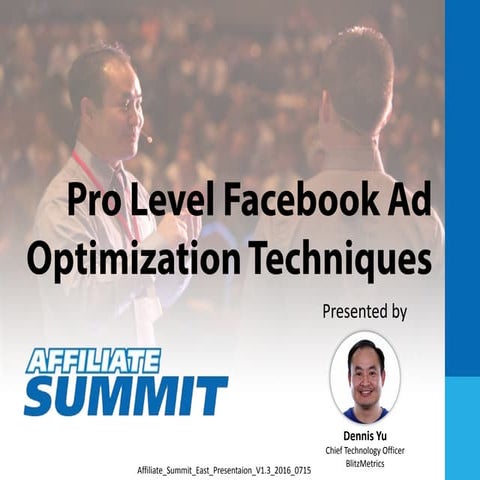 Pro Level Facebook Ad Optimization Techniques

Presented by

AFFILIATE SUMMIT

Dennis Yu
Chief Technology Officer
BlitzMetrics

Affiliate_Summit_East_Presentaion_V1.3_2016_0715